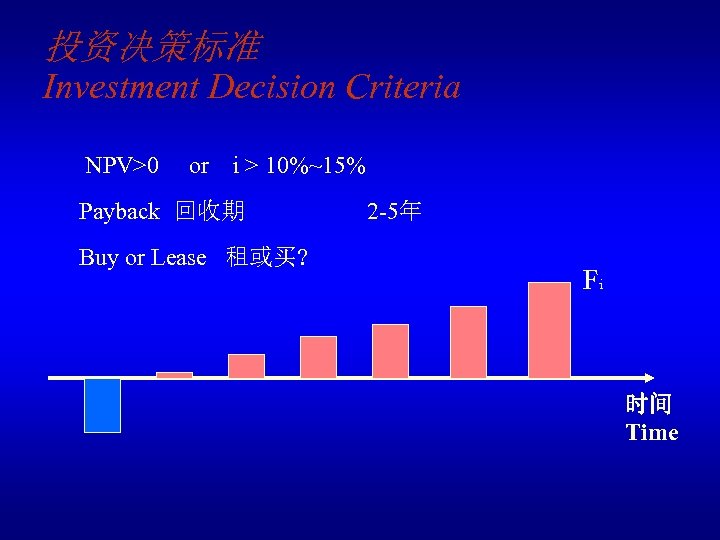 投资决策标准
Investment Decision Criteria

NPV>0 or i > 10%~15%

Payback 回收期 2-5年

Buy or Lease 租或买?

$F_i$

时间
Time